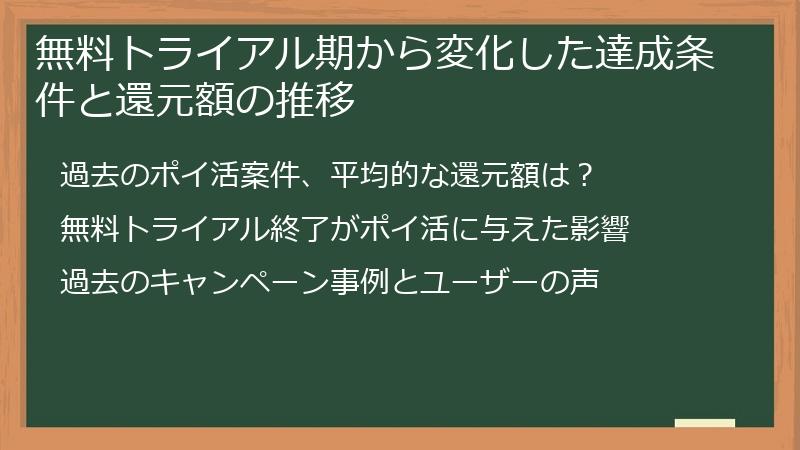 無料トライアル期から変化した達成条件と還元額の推移

過去のポイ活案件、平均的な還元額は？

無料トライアル終了がポイ活に与えた影響

過去のキャンペーン事例とユーザーの声